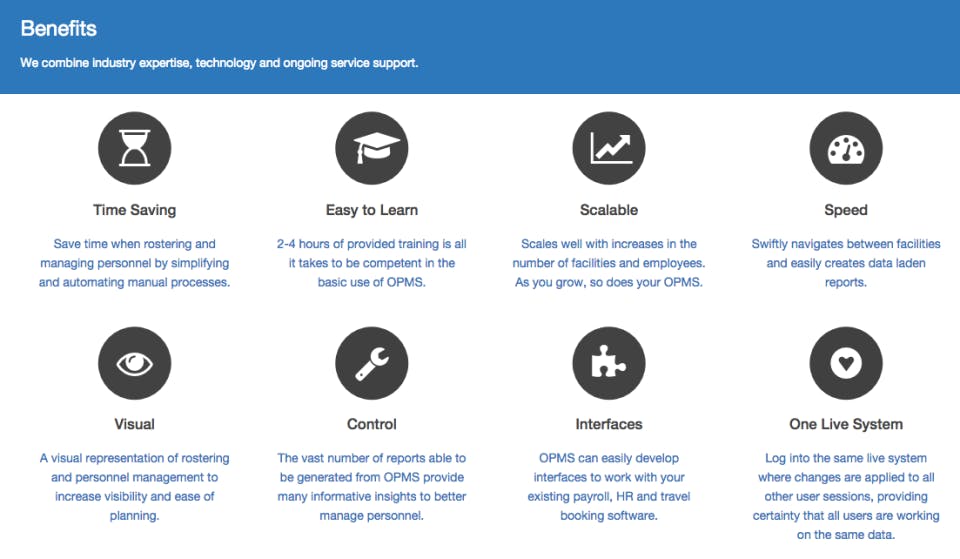 Benefits

We combine industry expertise, technology and ongoing service support.

Time Saving

Save time when rostering and managing personnel by simplifying and automating manual processes.

Easy to Learn

2-4 hours of provided training is all it takes to be competent in the basic use of OPMS.

Scalable

Scales well with increases in the number of facilities and employees. As you grow, so does your OPMS.

Speed

Swiftly navigates between facilities and easily creates data laden reports.

Visual

A visual representation of rostering and personnel management to increase visibility and ease of planning.

Control

The vast number of reports able to be generated from OPMS provide many informative insights to better manage personnel.

Interfaces

OPMS can easily develop interfaces to work with your existing payroll, HR and travel booking software.

One Live System

Log into the same live system where changes are applied to all other user sessions, providing certainty that all users are working on the same data.